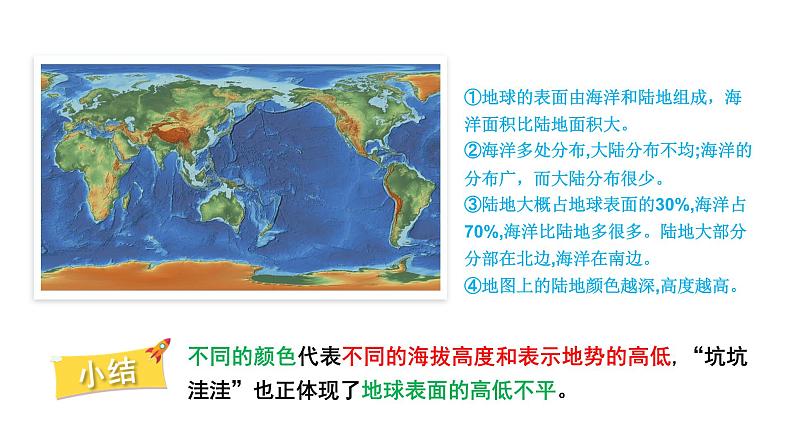 ①地球的表面由海洋和陆地组成，海洋面积比陆地面积大。
②海洋多处分布,大陆分布不均;海洋的分布广，而大陆分布很少。
③陆地大概占地球表面的30%,海洋占70%,海洋比陆地多很多。陆地大部分分部在北边,海洋在南边。
④地图上的陆地颜色越深,高度越高。

小结

不同的颜色代表不同的海拔高度和表示地势的高低，“坑坑洼洼”也正体现了地球表面的高低不平。